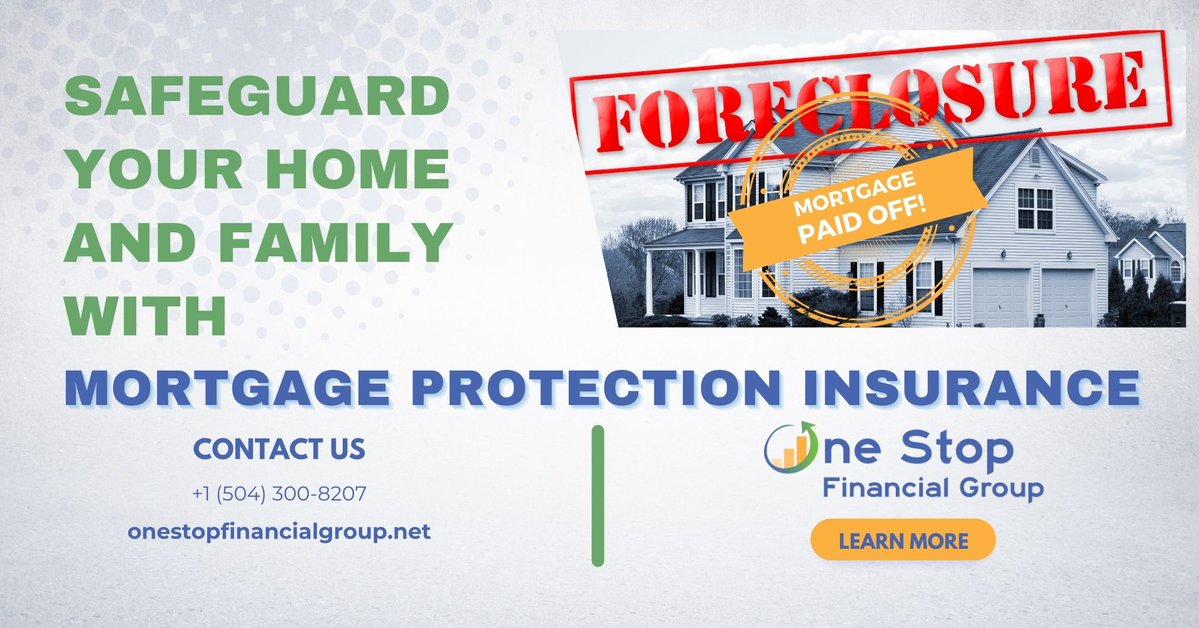 SAFEGUARD YOUR HOME AND FAMILY WITH

FORECLOSURE

MORTGAGE PAID OFF!

MORTGAGE PROTECTION INSURANCE

CONTACT US

+1 (504) 300-8207

onestopfinancialgroup.net

One Stop Financial Group

LEARN MORE